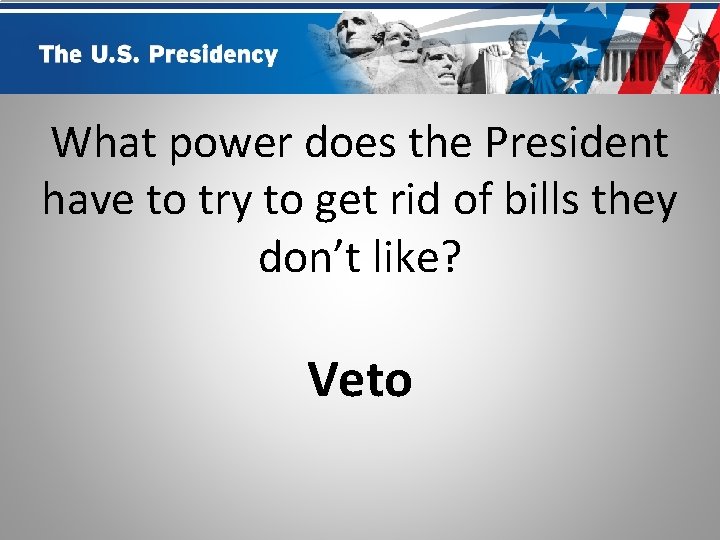 The U.S. Presidency

What power does the President have to try to get rid of bills they don’t like?

Veto